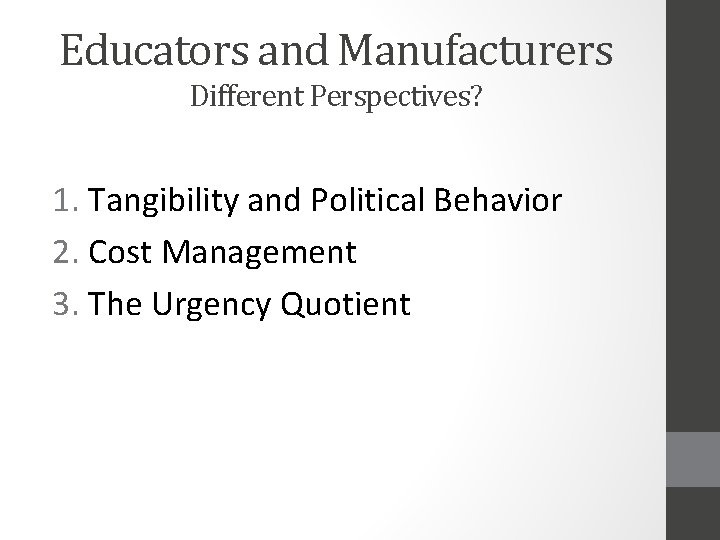 Educators and Manufacturers
Different Perspectives?

1. Tangibility and Political Behavior
2. Cost Management
3. The Urgency Quotient